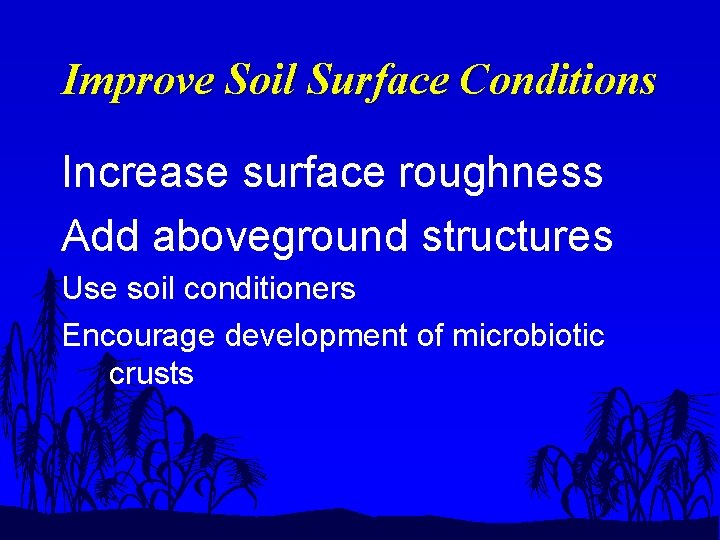 Improve Soil Surface Conditions

Increase surface roughness

Add aboveground structures

Use soil conditioners

Encourage development of microbiotic crusts